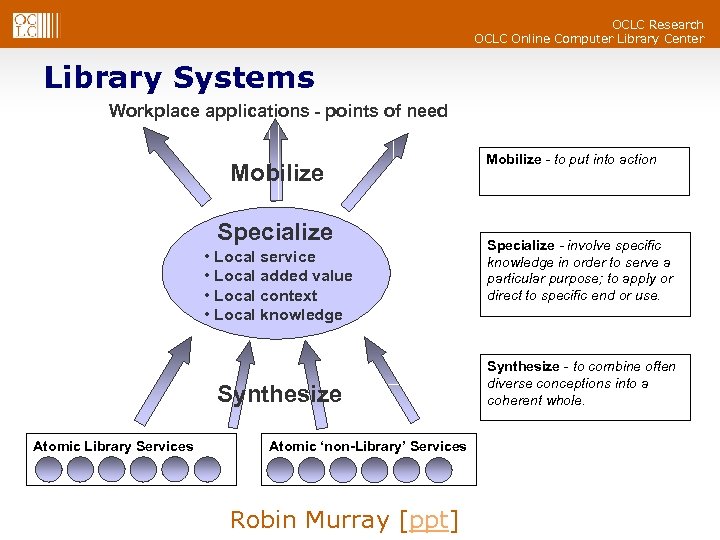 OCLC

OCLC Research
OCLC Online Computer Library Center

Library Systems

Workplace applications - points of need

Mobilize

Specialize
• Local service
• Local added value
• Local context
• Local knowledge

Synthesize

Atomic Library Services

Atomic 'non-Library' Services

Mobilize - to put into action

Specialize - involve specific knowledge in order to serve a particular purpose; to apply or direct to specific end or use.

Synthesize - to combine often diverse conceptions into a coherent whole.

Robin Murray [ppt]